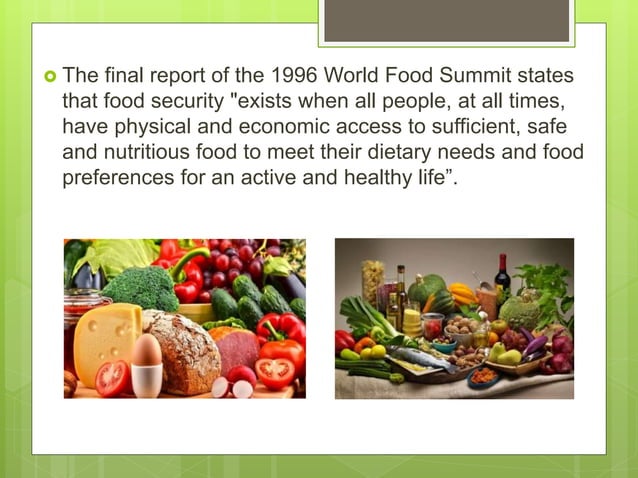 The final report of the 1996 World Food Summit states that food security "exists when all people, at all times, have physical and economic access to sufficient, safe and nutritious food to meet their dietary needs and food preferences for an active and healthy life”.